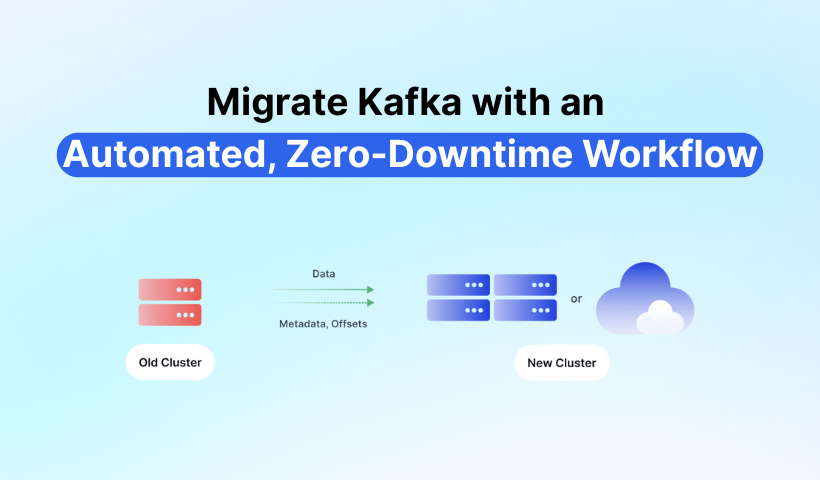 Migrate Kafka with an
Automated, Zero-Downtime Workflow

Data

Metadata, Offsets

or

Old Cluster

New Cluster